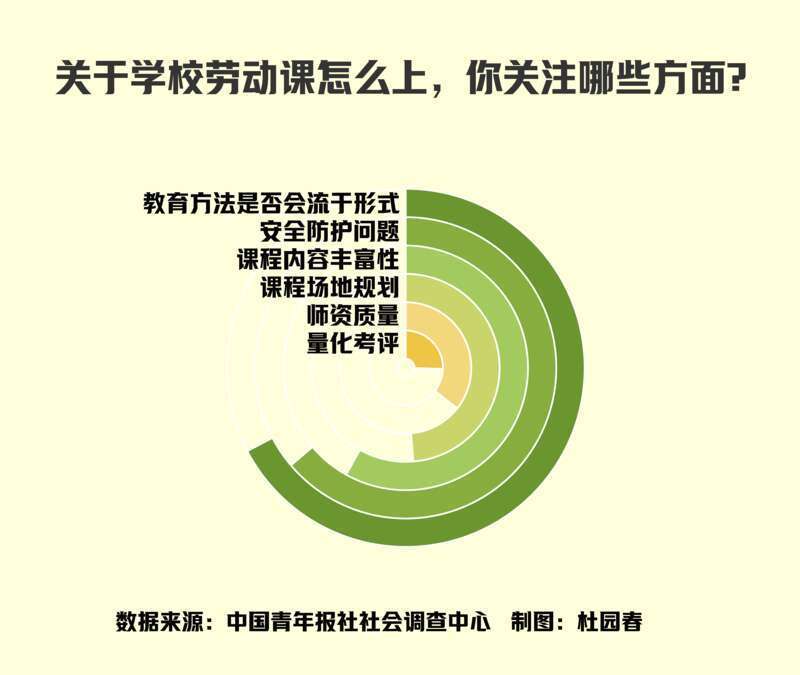 关于学校劳动课怎么上，你关注哪些方面？

教育方法是否会流于形式
安全防护问题
课程内容丰富性
课程场地规划
师资质量
量化考评

数据来源：中国青年报社社会调查中心　制图：杜园春